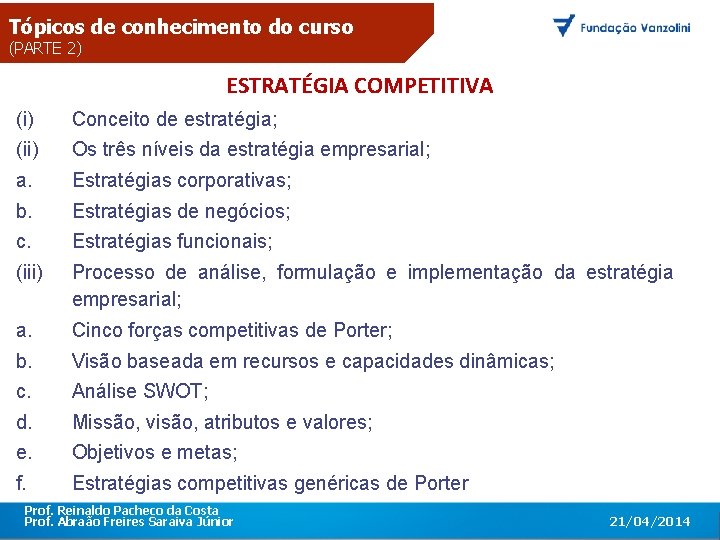 Tópicos de conhecimento do curso
(PARTE 2)

Fundação Vanzolini

ESTRATÉGIA COMPETITIVA

(i) Conceito de estratégia;
(ii) Os três níveis da estratégia empresarial;
a. Estratégias corporativas;
b. Estratégias de negócios;
c. Estratégias funcionais;
(iii) Processo de análise, formulação e implementação da estratégia empresarial;
a. Cinco forças competitivas de Porter;
b. Visão baseada em recursos e capacidades dinâmicas;
c. Análise SWOT;
d. Missão, visão, atributos e valores;
e. Objetivos e metas;
f. Estratégias competitivas genéricas de Porter

Prof. Reinaldo Pacheco da Costa
Prof. Abraão Freires Saraiva Júnior

21/04/2014